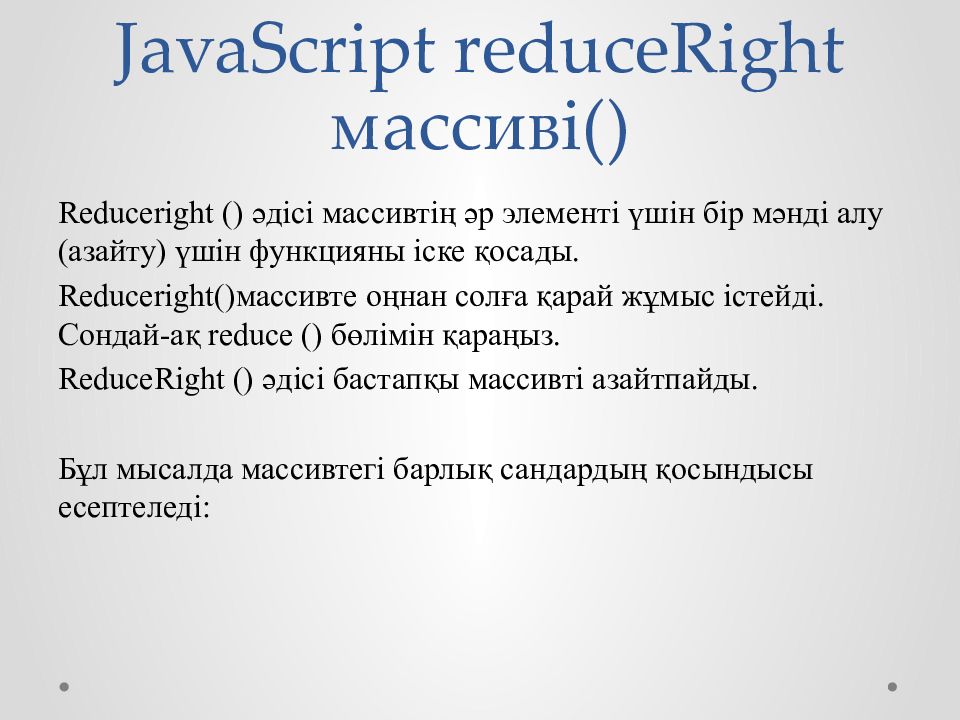 JavaScript reduceRight массиві()

Reduceright () әдісі массивтің әр элементі үшін бір мәнді алу (азайту) үшін функцияны іске қосады.

Reduceright()массивте оңнан солға қарай жұмыс істейді. Сондай-ақ reduce () бөлімін қараңыз.

ReduceRight () әдісі бастапқы массивті азайтпайды.

Бұл мысалда массивтегі барлық сандардың қосындысы есептеледі: